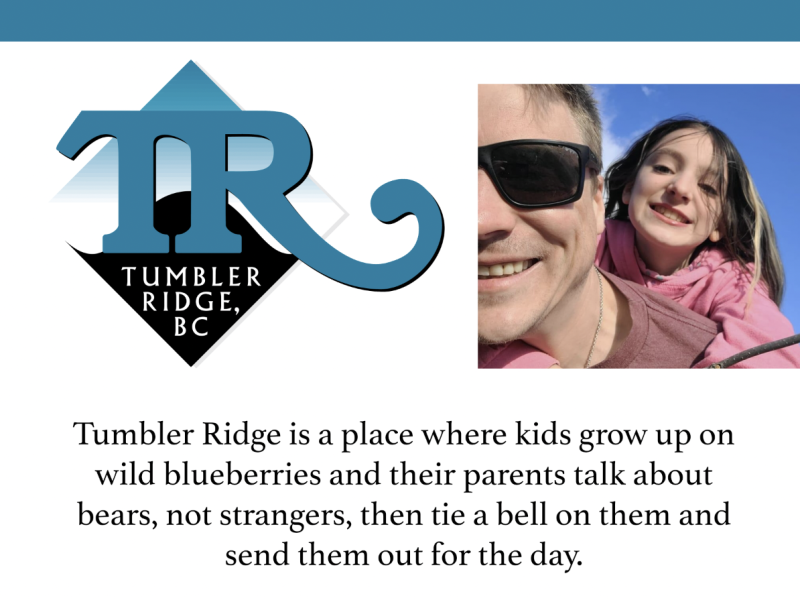 TR

TUMBLER RIDGE, BC

Tumbler Ridge is a place where kids grow up on wild blueberries and their parents talk about bears, not strangers, then tie a bell on them and send them out for the day.